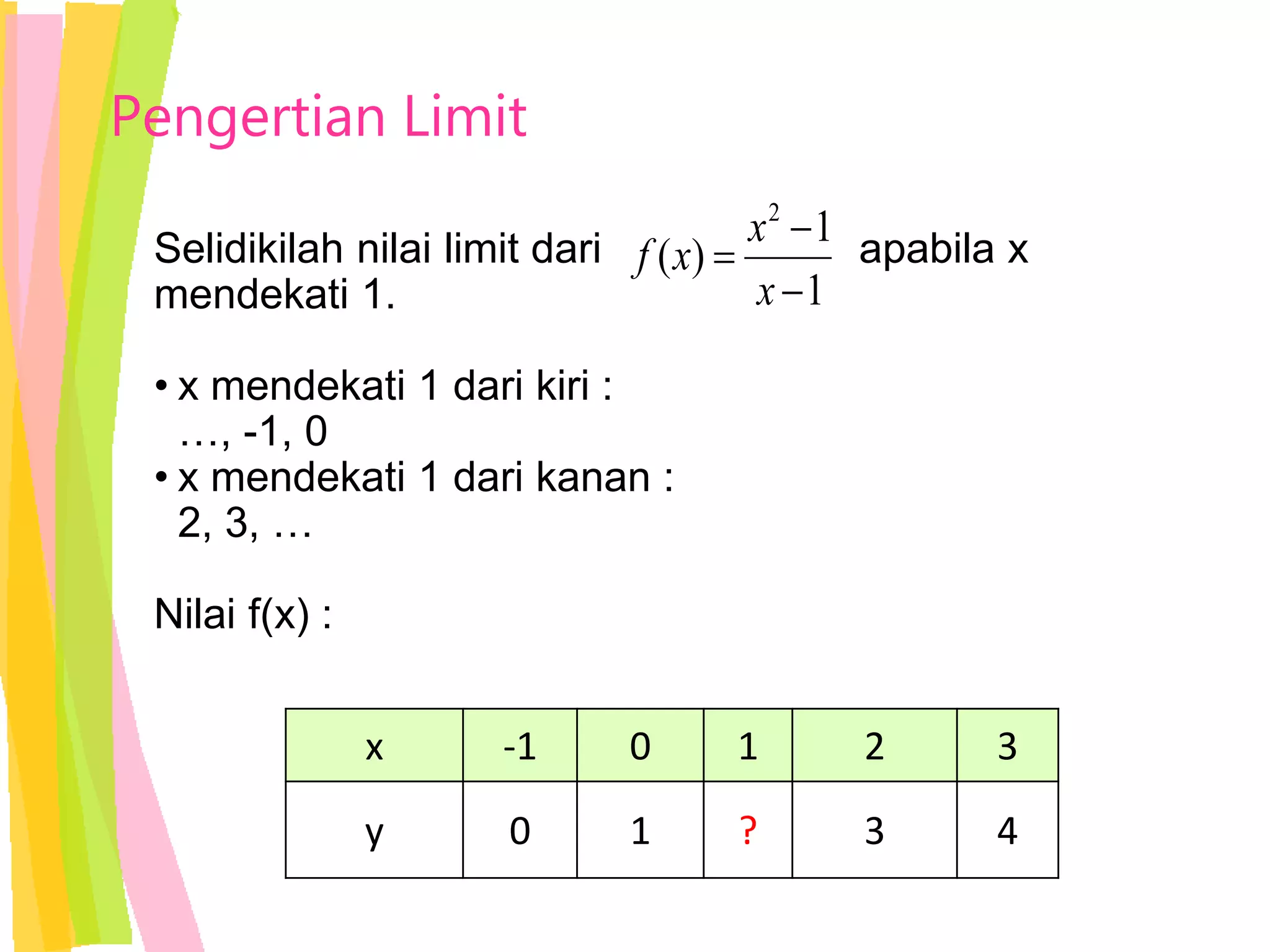 Pengertian Limit

Selidikilah nilai limit dari $f(x)=\frac{x^2-1}{x-1}$ apabila x mendekati 1.

• x mendekati 1 dari kiri :
…, -1, 0
• x mendekati 1 dari kanan :
2, 3, …

Nilai f(x) :

| x | -1 | 0 | 1 | 2 | 3 |
|---|---|---|---|---|---|
| y | 0 | 1 | ? | 3 | 4 |